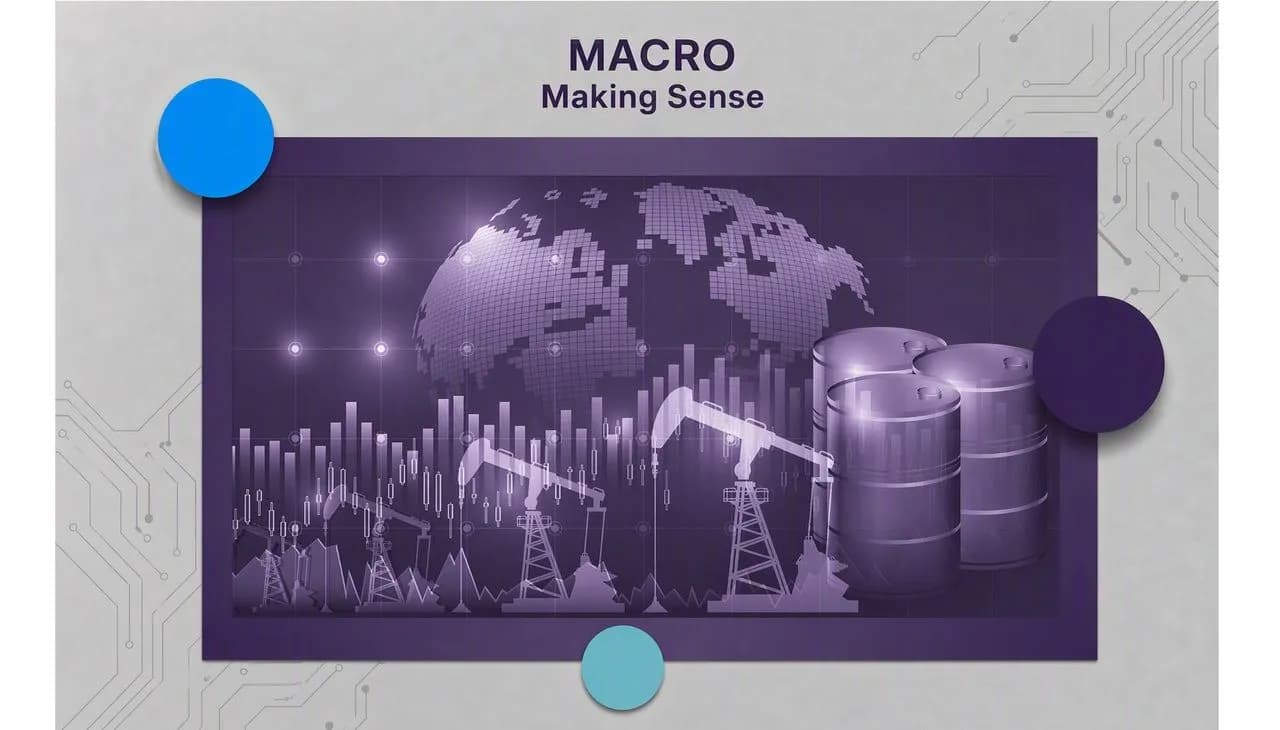 MACRO
Making Sense